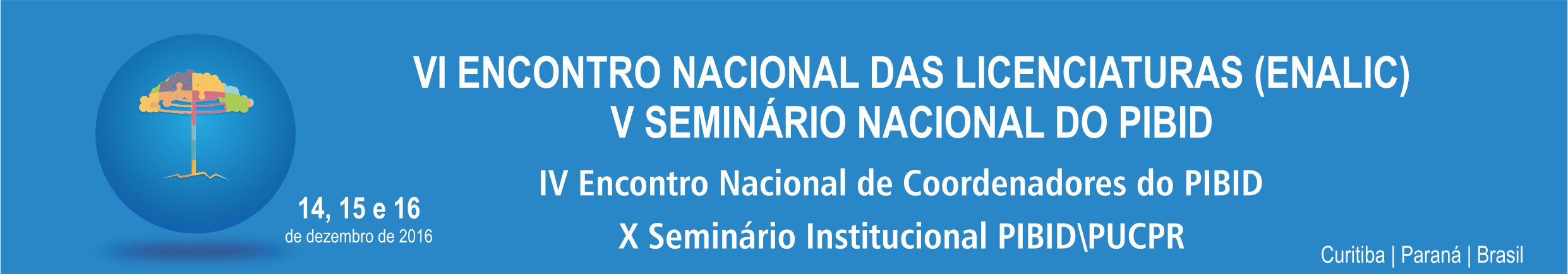 VI ENCONTRO NACIONAL DAS LICENCIATURAS (ENALIC)
V SEMINÁRIO NACIONAL DO PIBID

IV Encontro Nacional de Coordenadores do PIBID

X Seminário Institucional PIBID\PUCPR

14, 15 e 16
de dezembro de 2016

Curitiba | Paraná | Brasil